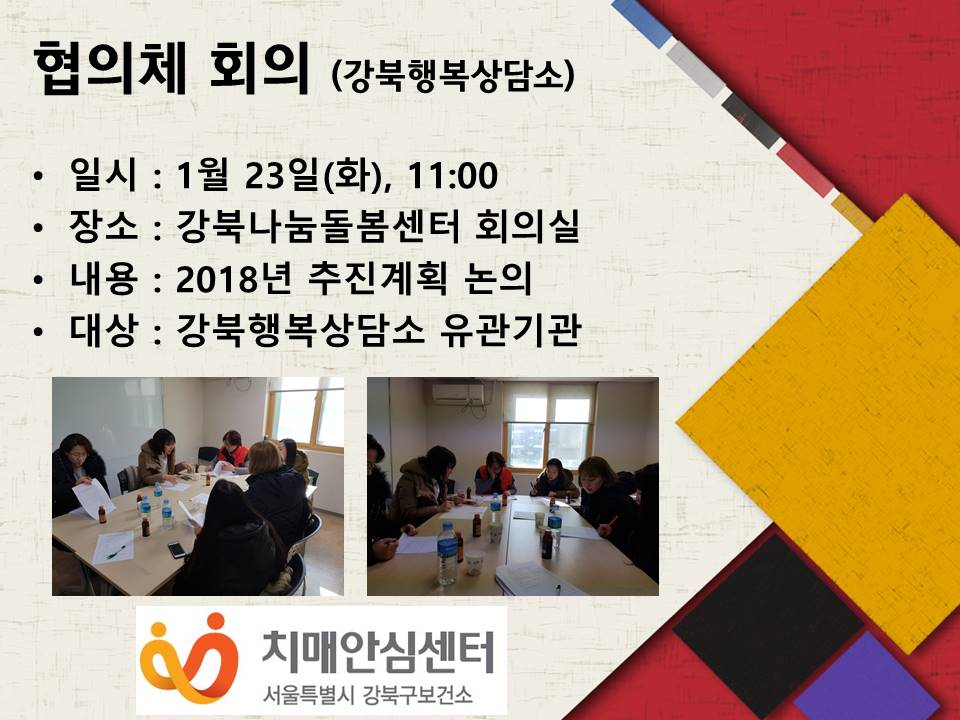 협의체 회의 (강북행복상담소)

• 일시 : 1월 23일(화), 11:00
• 장소 : 강북나눔돌봄센터 회의실
• 내용 : 2018년 추진계획 논의
• 대상 : 강북행복상담소 유관기관

치매안심센터
서울특별시 강북구보건소